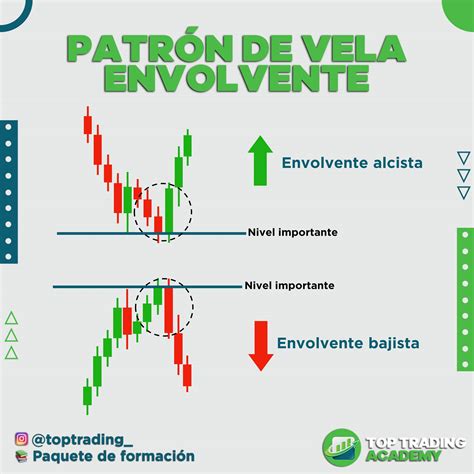 PATRÓN DE VELA ENVOLVENTE

Envolvente alcista

Nivel importante

Nivel importante

Envolvente bajista

@toptrading_
Paquete de formación

TOP TRADING ACADEMY